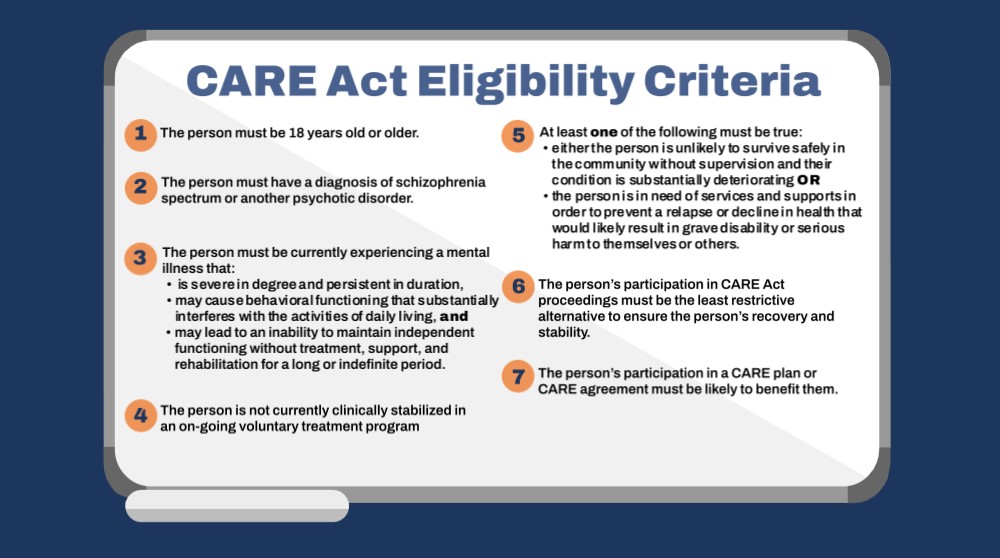 CARE Act Eligibility Criteria

1 The person must be 18 years old or older.

2 The person must have a diagnosis of schizophrenia spectrum or another psychotic disorder.

3 The person must be currently experiencing a mental illness that:
• is severe in degree and persistent in duration,
• may cause behavioral functioning that substantially interferes with the activities of daily living, and
• may lead to an inability to maintain independent functioning without treatment, support, and rehabilitation for a long or indefinite period.

4 The person is not currently clinically stabilized in an on-going voluntary treatment program

5 At least one of the following must be true:
• either the person is unlikely to survive safely in the community without supervision and their condition is substantially deteriorating OR
• the person is in need of services and supports in order to prevent a relapse or decline in health that would likely result in grave disability or serious harm to themselves or others.

6 The person's participation in CARE Act proceedings must be the least restrictive alternative to ensure the person's recovery and stability.

7 The person's participation in a CARE plan or CARE agreement must be likely to benefit them.